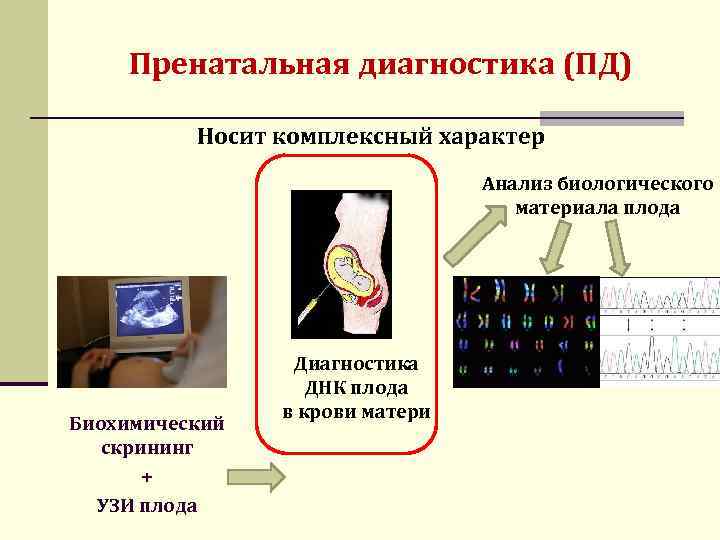 Пренатальная диагностика (ПД)

Носит комплексный характер

Анализ биологического материала плода

Диагностика ДНК плода в крови матери

Биохимический скрининг
+
УЗИ плода